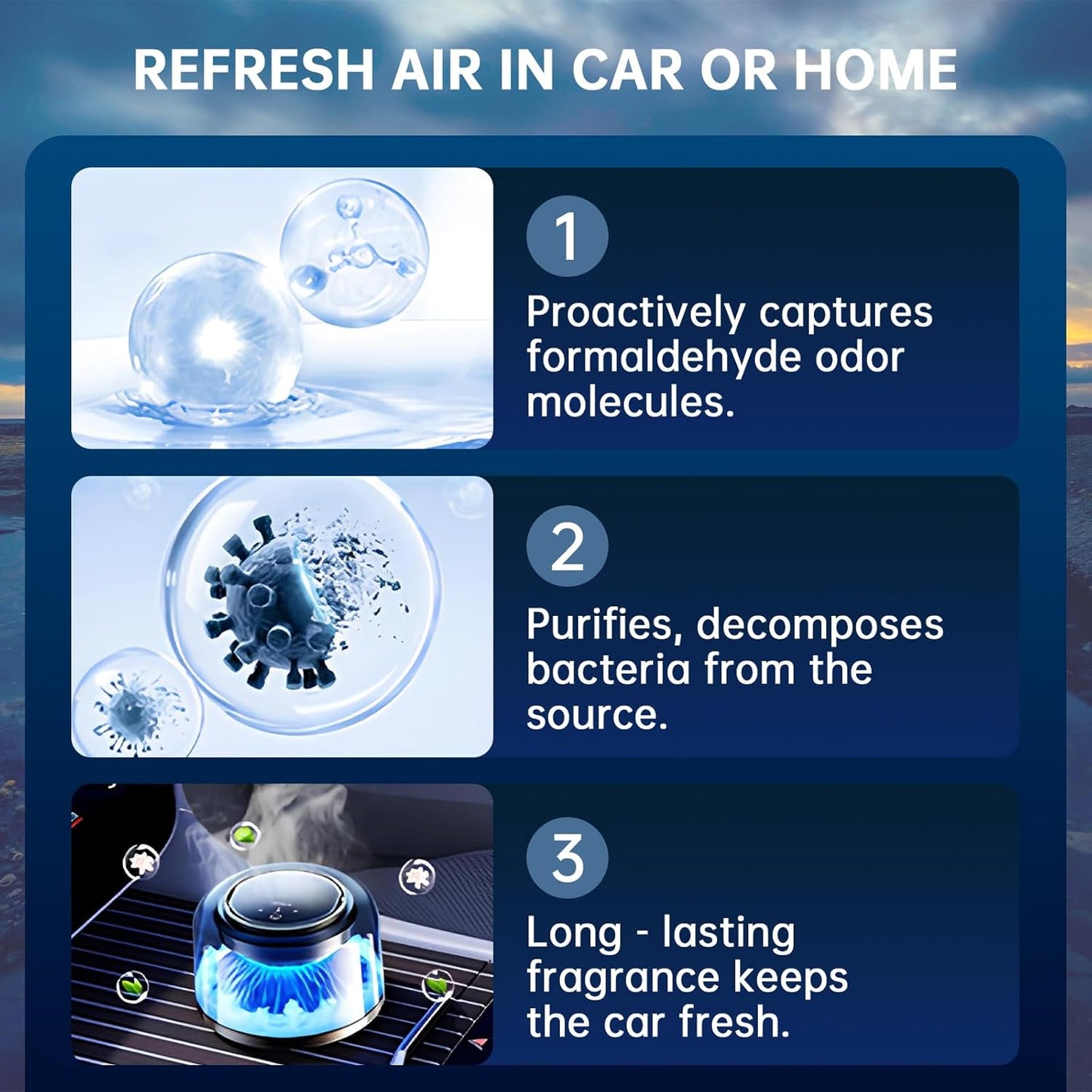 REFRESH AIR IN CAR OR HOME

1

Proactively captures formaldehyde odor molecules.

2

Purifies, decomposes bacteria from the source.

3

Long - lasting fragrance keeps the car fresh.